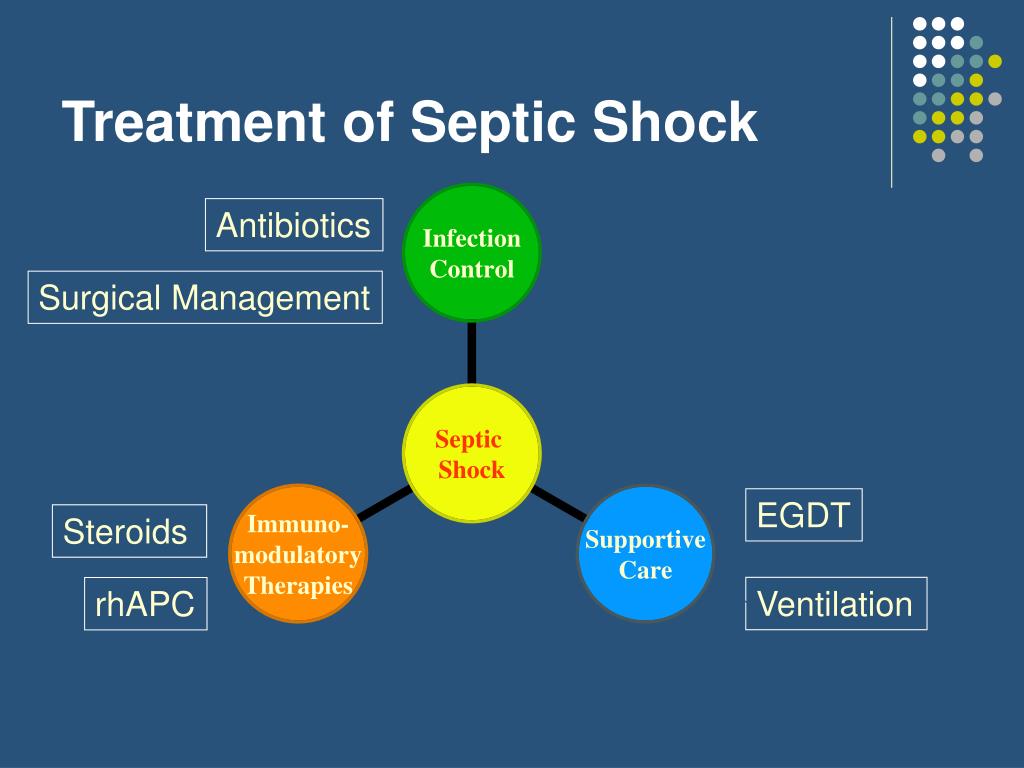 Treatment of Septic Shock

Antibiotics

Surgical Management

Infection Control

Septic Shock

Steroids

rhAPC

Immuno-modulatory Therapies

Supportive Care

EGDT

Ventilation